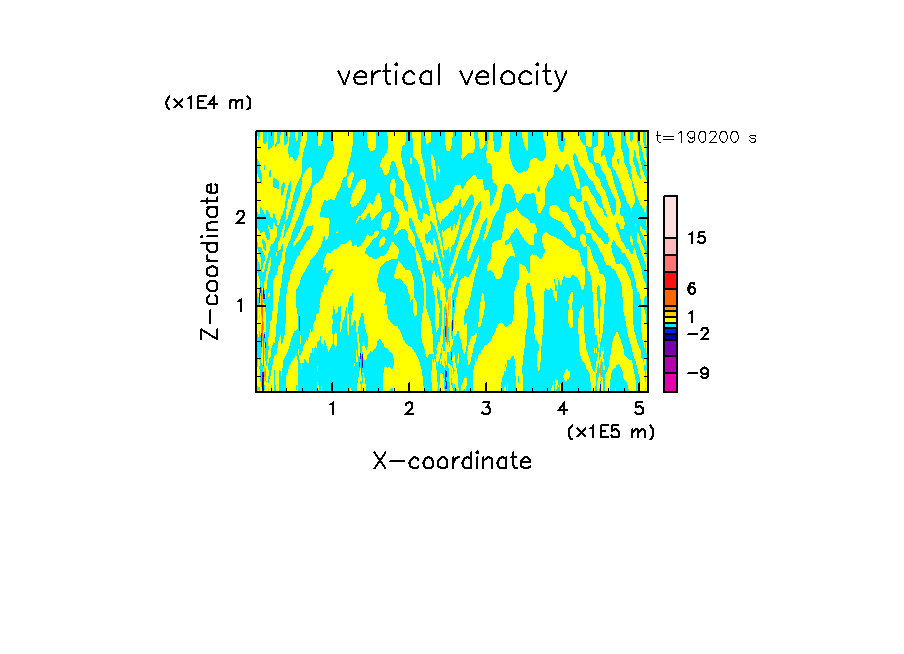 vertical velocity

(x1E4 m)

t=190200 s

Z-coordinate

2

1

15

6

1

-2

-9

1 2 3 4 5

(x1E5 m)

X-coordinate